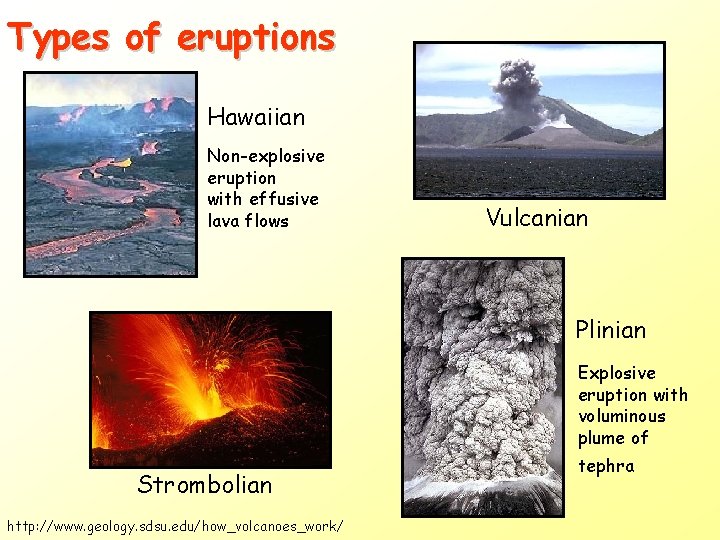 Types of eruptions

Hawaiian

Non-explosive eruption with effusive lava flows

Vulcanian

Strombolian

Plinian

Explosive eruption with voluminous plume of tephra

http://www.geology.sdsu.edu/how_volcanoes_work/